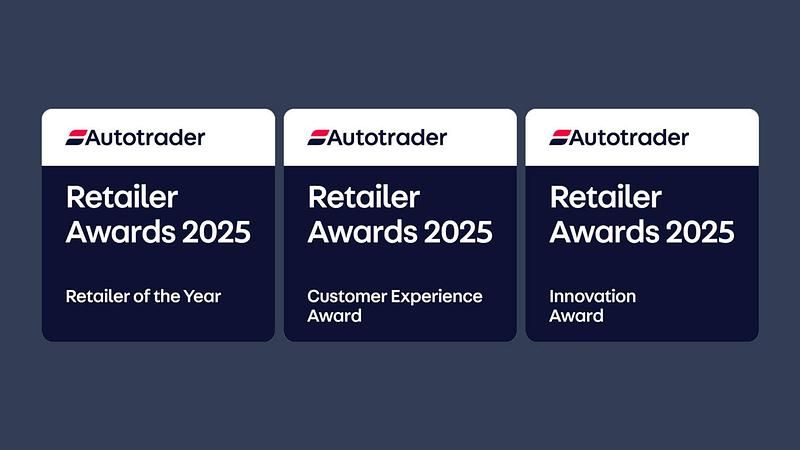 Autotrader

Retailer Awards 2025

Retailer of the Year

Autotrader

Retailer Awards 2025

Customer Experience Award

Autotrader

Retailer Awards 2025

Innovation Award